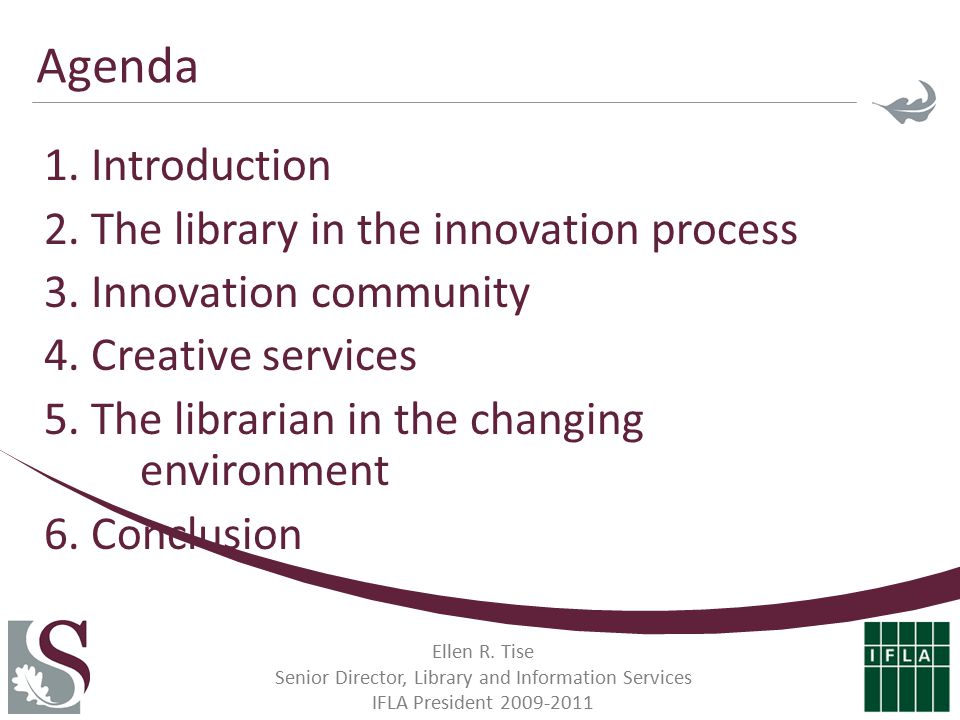 Agenda

1. Introduction
2. The library in the innovation process
3. Innovation community
4. Creative services
5. The librarian in the changing environment
6. Conclusion

S

Ellen R. Tise
Senior Director, Library and Information Services
IFLA President 2009-2011

IFLA